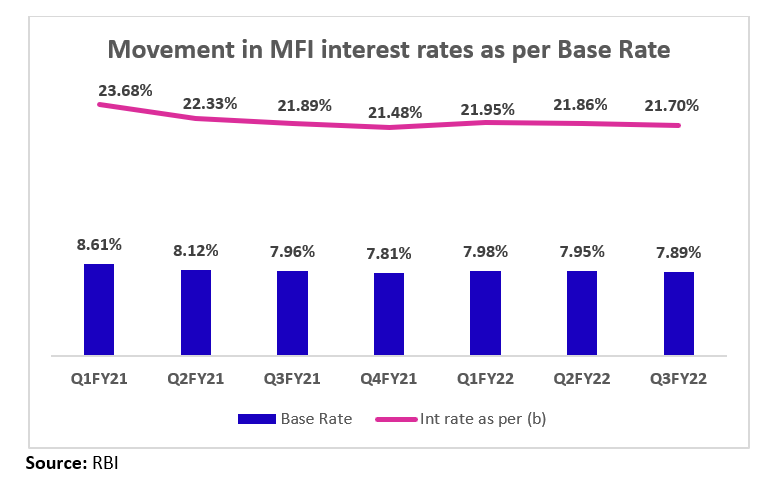 Movement in MFI interest rates as per Base Rate

23.68% 22.33% 21.89% 21.48% 21.95% 21.86% 21.70%

8.61% 8.12% 7.96% 7.81% 7.98% 7.95% 7.89%

Q1FY21 Q2FY21 Q3FY21 Q4FY21 Q1FY22 Q2FY22 Q3FY22

Base Rate Int rate as per (b)

Source: RBI